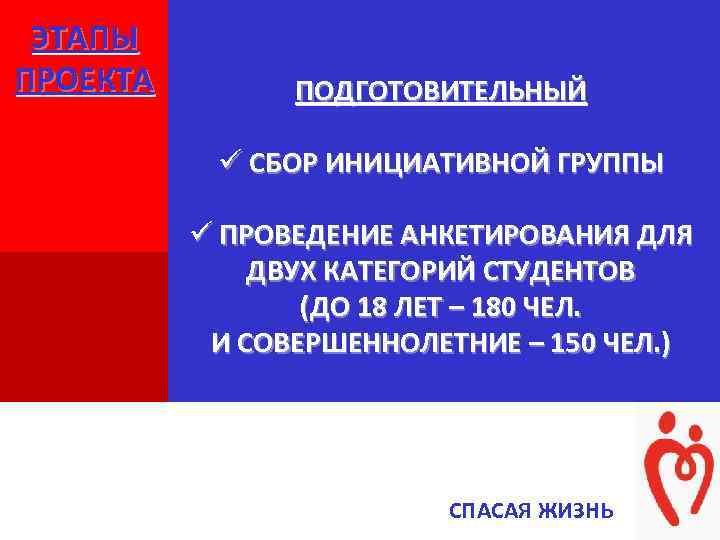 ЭТАПЫ ПРОЕКТА

ПОДГОТОВИТЕЛЬНЫЙ

✓ СБОР ИНИЦИАТИВНОЙ ГРУППЫ

✓ ПРОВЕДЕНИЕ АНКЕТИРОВАНИЯ ДЛЯ ДВУХ КАТЕГОРИЙ СТУДЕНТОВ (ДО 18 ЛЕТ – 180 ЧЕЛ. И СОВЕРШЕННОЛЕТНИЕ – 150 ЧЕЛ.)

СПАСАЯ ЖИЗНЬ